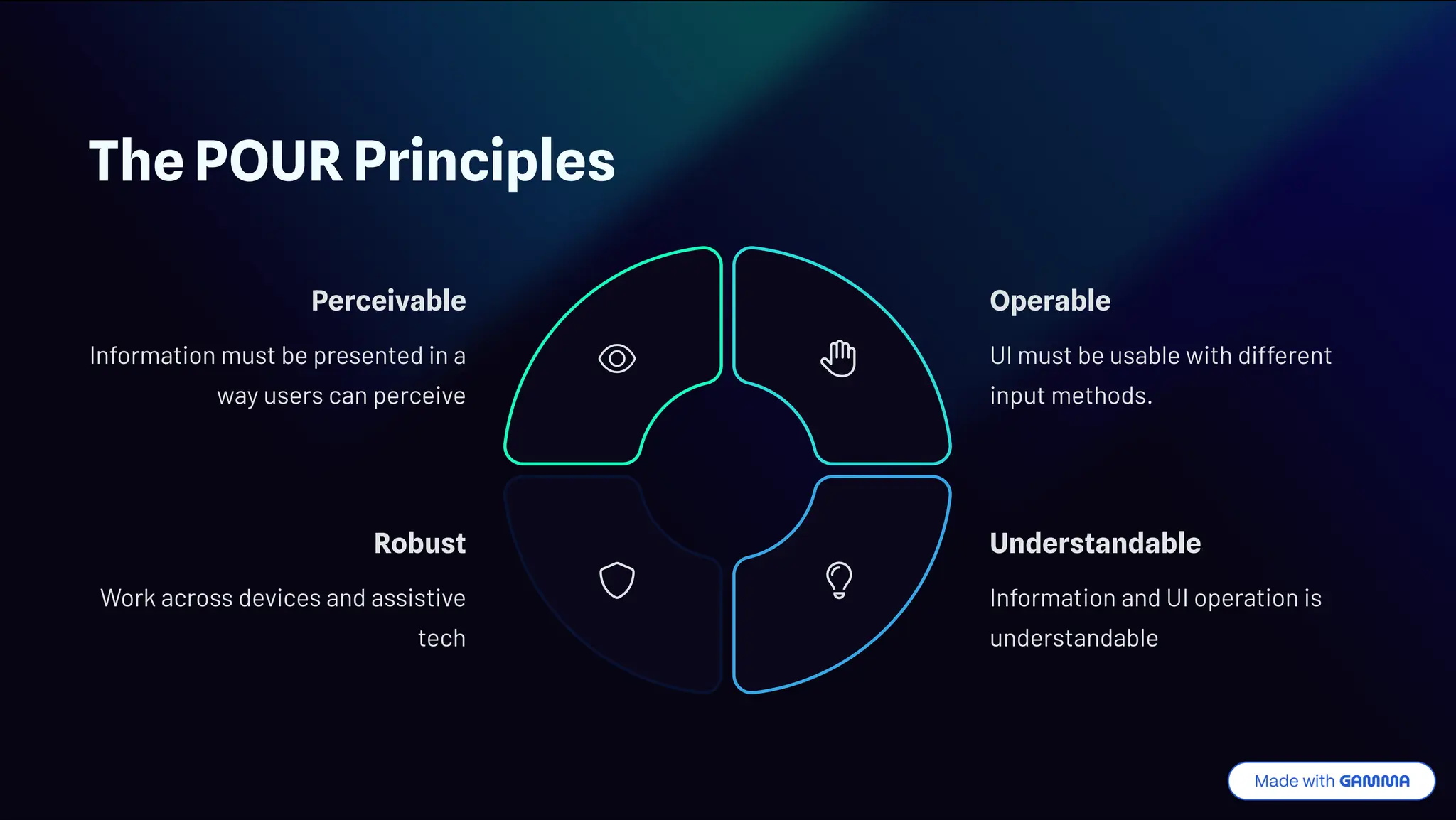 The POUR Principles

Perceivable

Information must be presented in a way users can perceive

Operable

UI must be usable with different input methods.

Robust

Work across devices and assistive tech

Understandable

Information and UI operation is understandable

Made with GAMMA